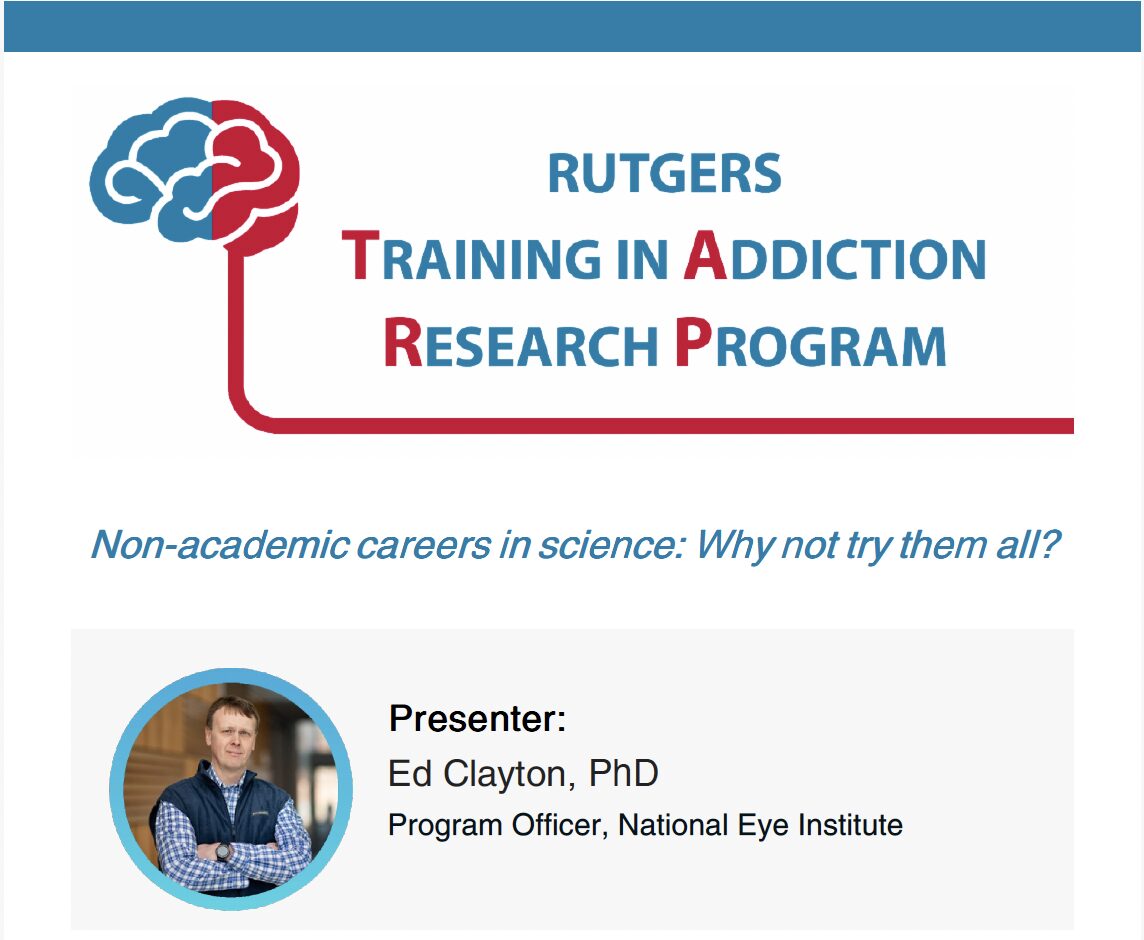 RUTGERS
TRAINING IN ADDICTION
RESEARCH PROGRAM

Non-academic careers in science: Why not try them all?

Presenter:
Ed Clayton, PhD
Program Officer, National Eye Institute